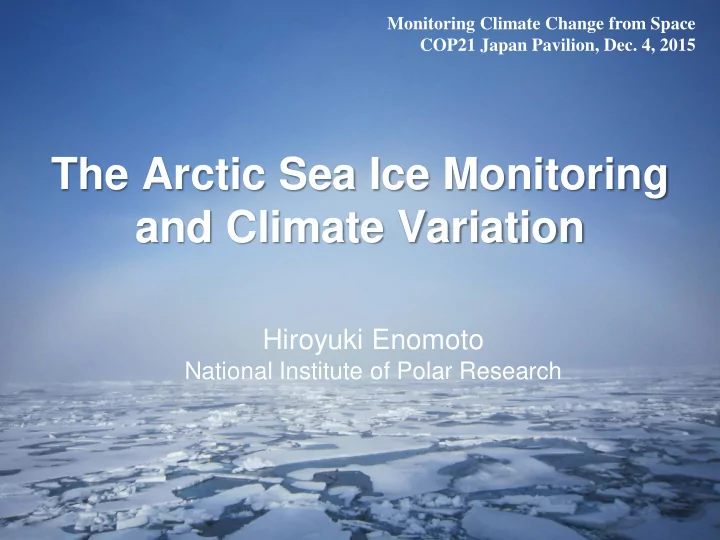 Monitoring Climate Change from Space
COP21 Japan Pavilion, Dec. 4, 2015

The Arctic Sea Ice Monitoring and Climate Variation

Hiroyuki Enomoto
National Institute of Polar Research